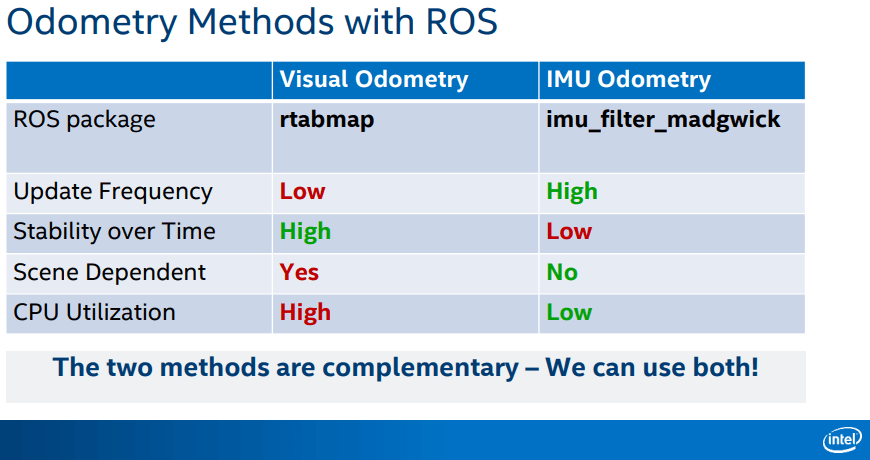 Odometry Methods with ROS

| | Visual Odometry | IMU Odometry |
|---|---|---|
| ROS package | rtabmap | imu_filter_madgwick |
| Update Frequency | Low | High |
| Stability over Time | High | Low |
| Scene Dependent | Yes | No |
| CPU Utilization | High | Low |

The two methods are complementary – We can use both!

intel